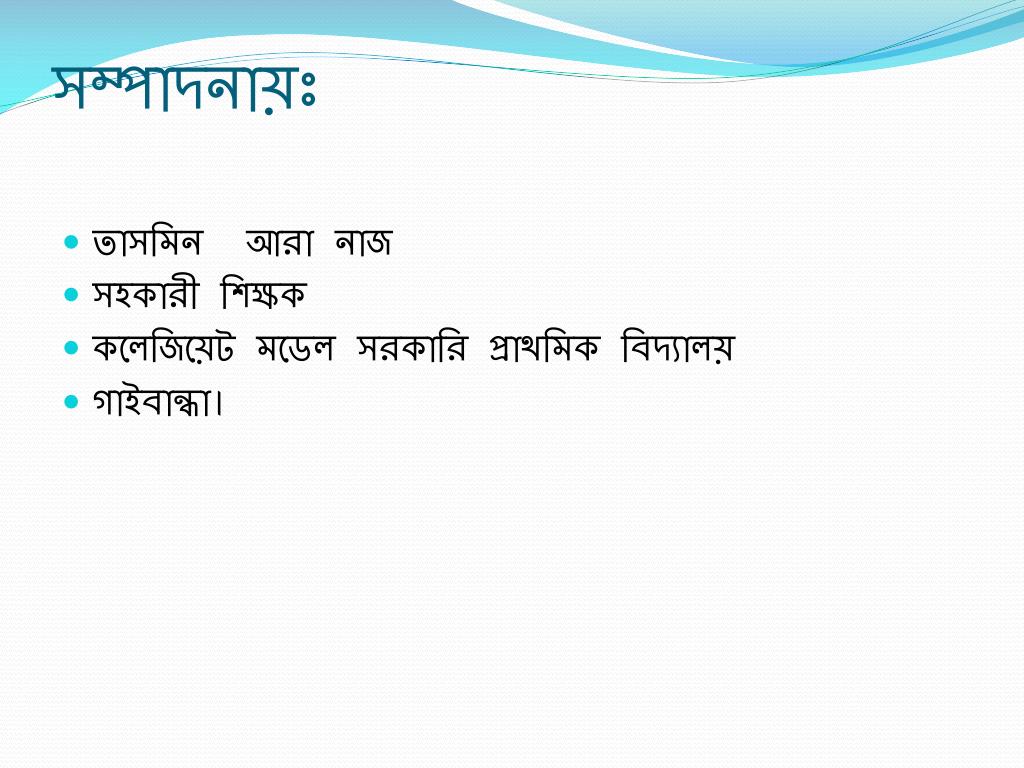 সম্পাদনায়ঃ

- তাসমিন আরা নাজ
- সহকারী শিক্ষক
- কলেজিয়েট মডেল সরকারি প্রাথমিক বিদ্যালয়
- গাইবান্ধা।